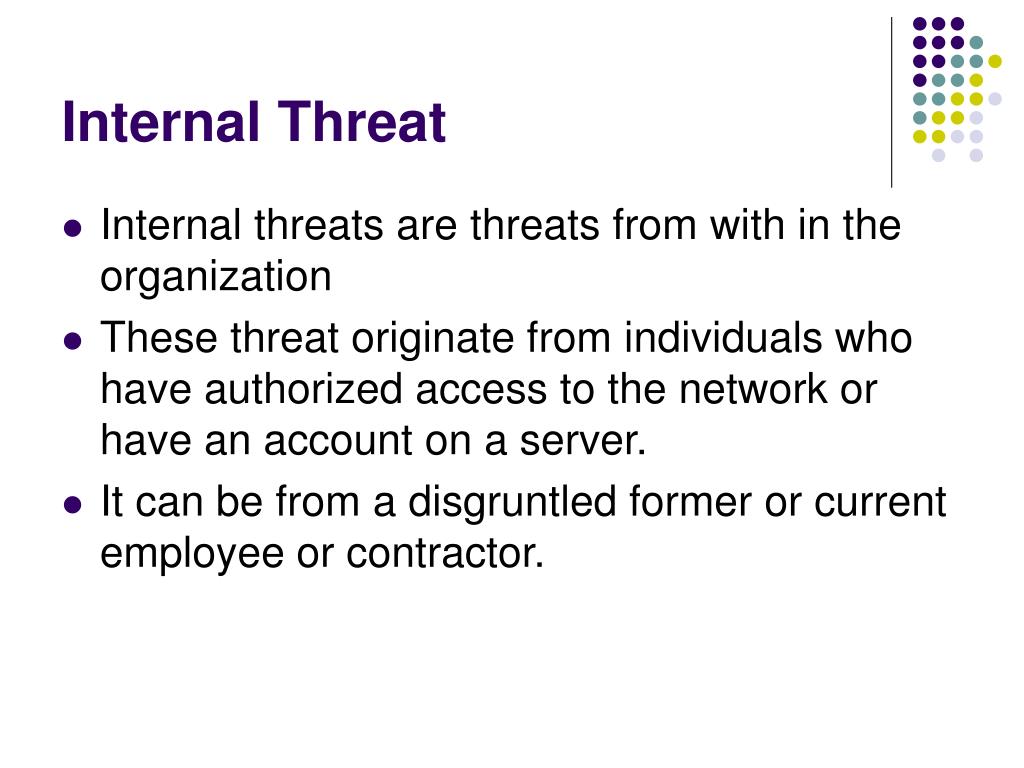 Internal Threat

- Internal threats are threats from with in the organization
- These threat originate from individuals who have authorized access to the network or have an account on a server.
- It can be from a disgruntled former or current employee or contractor.